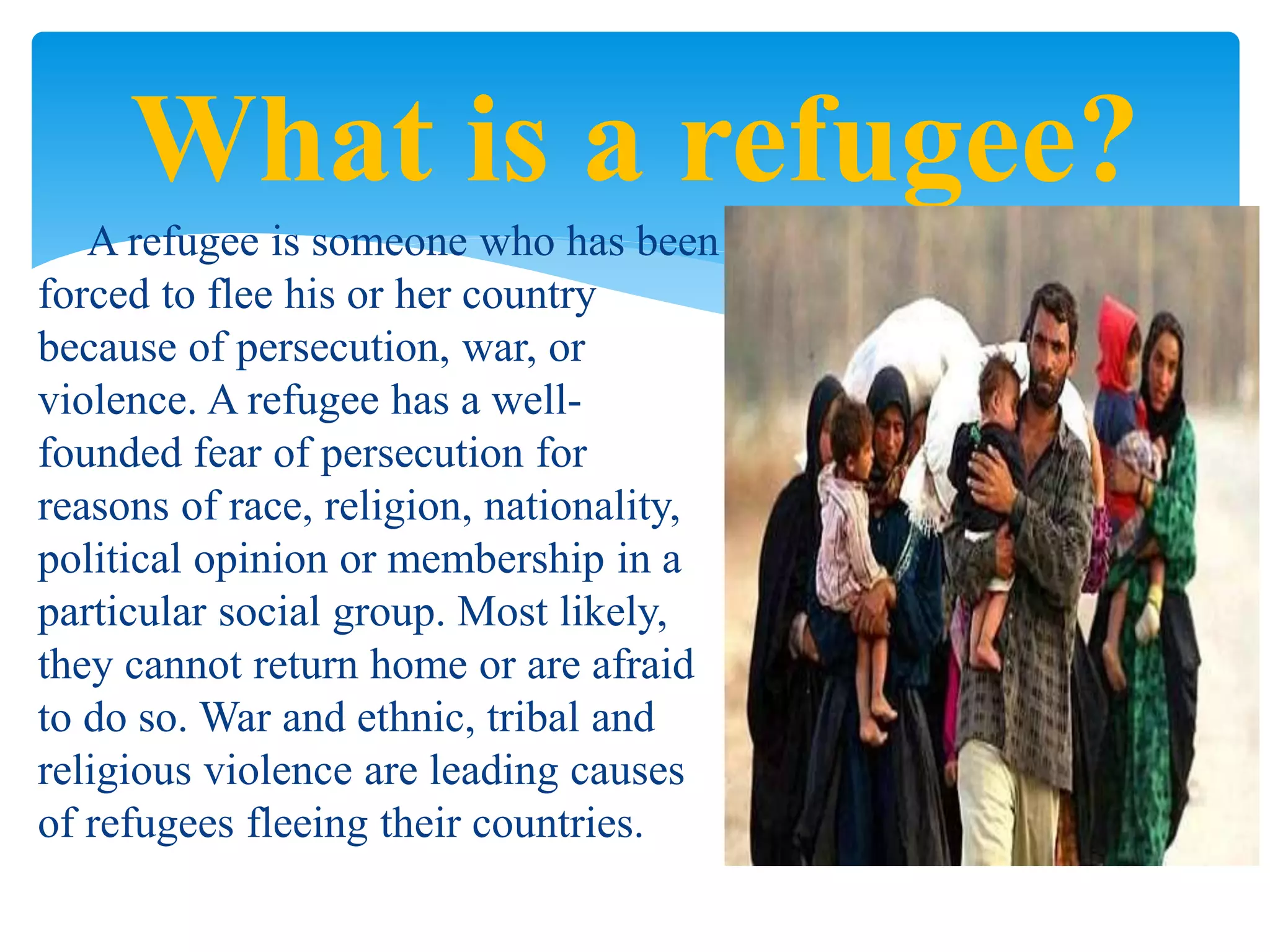 What is a refugee?

A refugee is someone who has been forced to flee his or her country because of persecution, war, or violence. A refugee has a well-founded fear of persecution for reasons of race, religion, nationality, political opinion or membership in a particular social group. Most likely, they cannot return home or are afraid to do so. War and ethnic, tribal and religious violence are leading causes of refugees fleeing their countries.